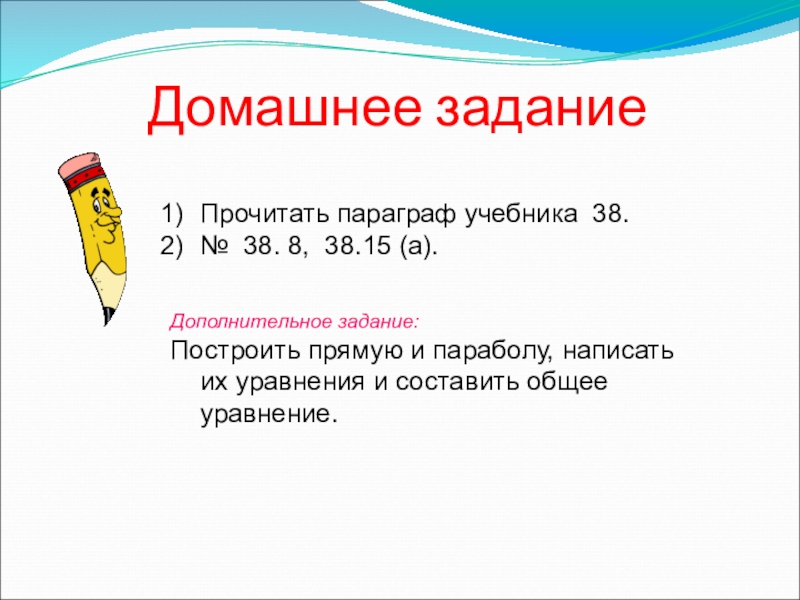 Домашнее задание

1) Прочитать параграф учебника 38.
2) № 38. 8, 38.15 (а).

Дополнительное задание:

Построить прямую и параболу, написать их уравнения и составить общее уравнение.